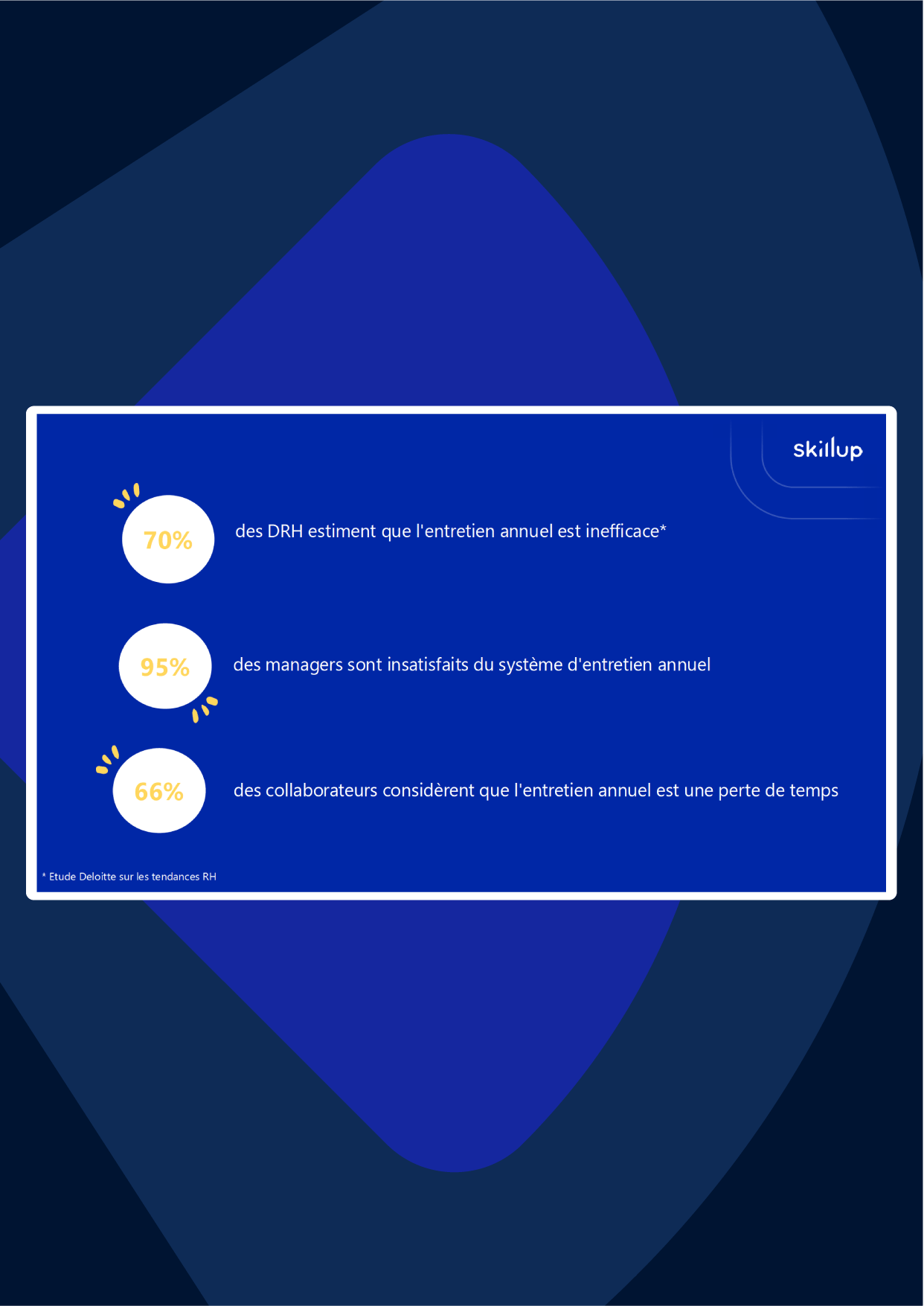 skillup

70%

des DRH estiment que l'entretien annuel est inefficace*

95%

des managers sont insatisfaits du système d'entretien annuel

66%

des collaborateurs considèrent que l'entretien annuel est une perte de temps

* Etude Deloitte sur les tendances RH